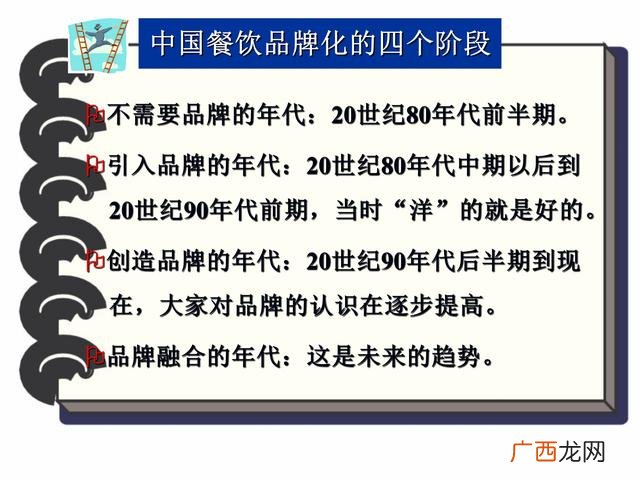 中国餐饮品牌化的四个阶段

不需要品牌的年代：20世纪80年代前半期。

引入品牌的年代：20世纪80年代中期以后到20世纪90年代前期，当时“洋”的就是好的。

创造品牌的年代：20世纪90年代后半期到现在，大家对品牌的认识在逐步提高。

品牌融合的年代：这是未来的趋势。

广西龙网